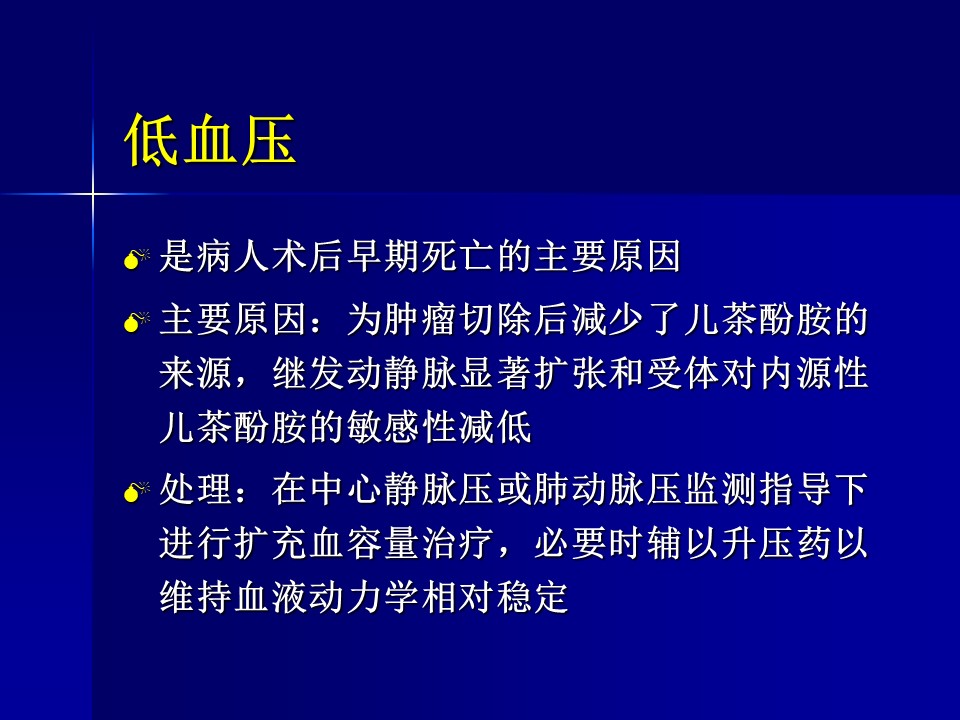 低血压

是病人术后早期死亡的主要原因

主要原因：为肿瘤切除后减少了儿茶酚胺的来源，继发动静脉显著扩张和受体对内源性儿茶酚胺的敏感性减低

处理：在中心静脉压或肺动脉压监测指导下进行扩充血容量治疗，必要时辅以升压药以维持血液动力学相对稳定